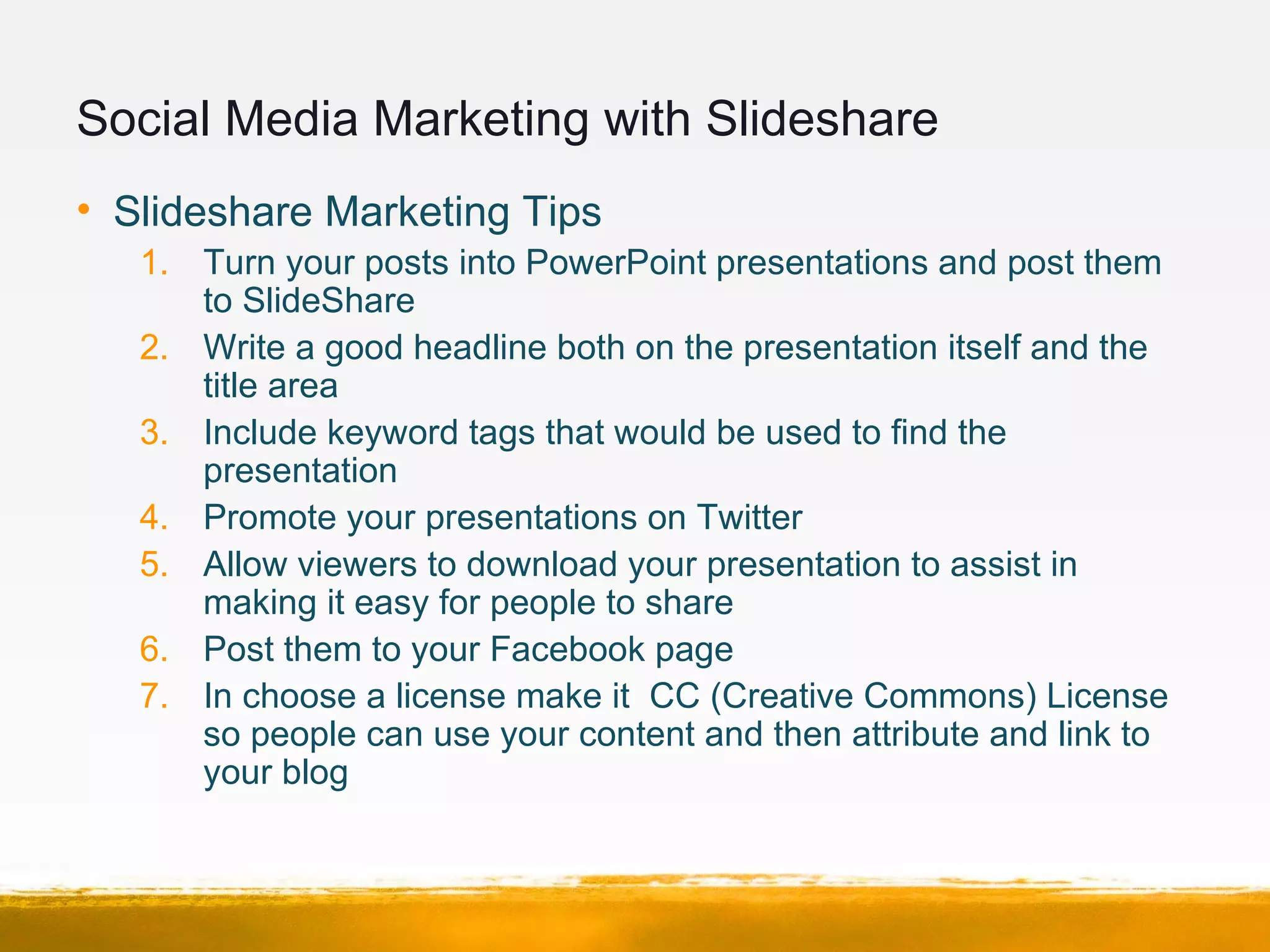 Social Media Marketing with Slideshare

• Slideshare Marketing Tips

1. Turn your posts into PowerPoint presentations and post them to SlideShare
2. Write a good headline both on the presentation itself and the title area
3. Include keyword tags that would be used to find the presentation
4. Promote your presentations on Twitter
5. Allow viewers to download your presentation to assist in making it easy for people to share
6. Post them to your Facebook page
7. In choose a license make it  CC (Creative Commons) License so people can use your content and then attribute and link to your blog